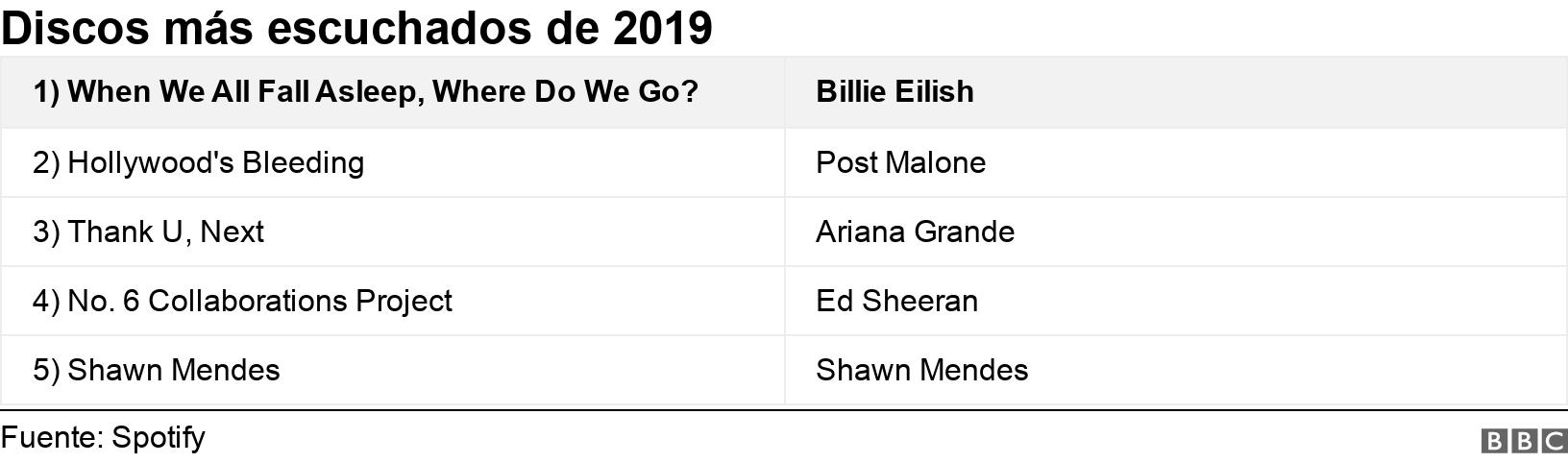 Discos más escuchados de 2019

| 1) When We All Fall Asleep, Where Do We Go? | Billie Eilish |
|---|---|
| 2) Hollywood's Bleeding | Post Malone |
| 3) Thank U, Next | Ariana Grande |
| 4) No. 6 Collaborations Project | Ed Sheeran |
| 5) Shawn Mendes | Shawn Mendes |

Fuente: Spotify

BBC